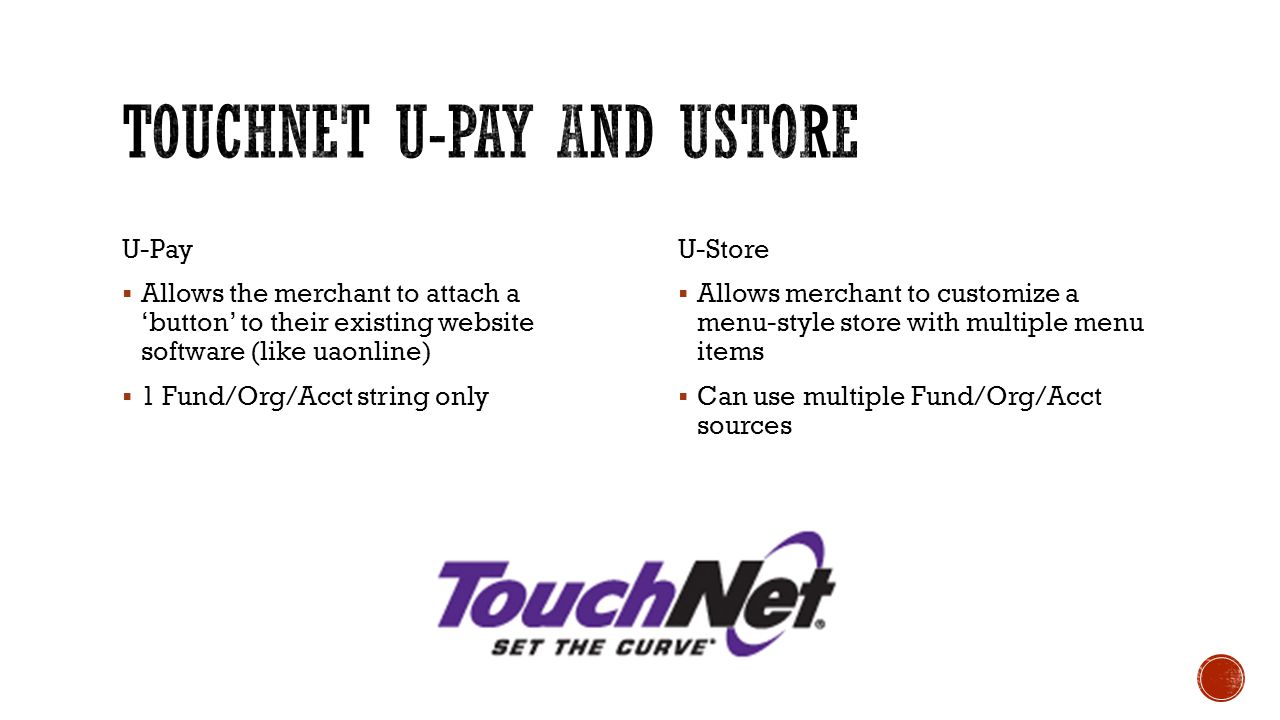 TOUCHNET U-PAY AND USTORE

U-Pay

▪ Allows the merchant to attach a 'button' to their existing website software (like uaonline)

▪ 1 Fund/Org/Acct string only

U-Store

▪ Allows merchant to customize a menu-style store with multiple menu items

▪ Can use multiple Fund/Org/Acct sources

TouchNet®
SET THE CURVE®